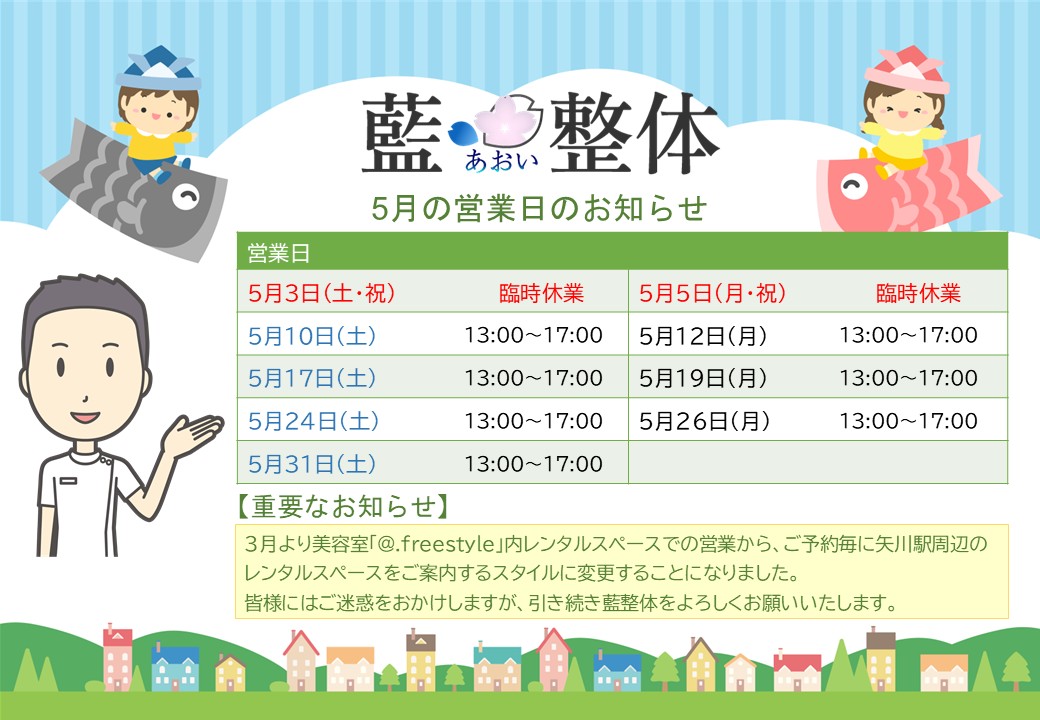 藍 あおい 整体

5月の営業日のお知らせ

| 営業日 | | | |
|---|---|---|---|
| 5月3日(土・祝) | 臨時休業 | 5月5日(月・祝) | 臨時休業 |
| 5月10日(土) | 13:00~17:00 | 5月12日(月) | 13:00~17:00 |
| 5月17日(土) | 13:00~17:00 | 5月19日(月) | 13:00~17:00 |
| 5月24日(土) | 13:00~17:00 | 5月26日(月) | 13:00~17:00 |
| 5月31日(土) | 13:00~17:00 | | |

【重要なお知らせ】

3月より美容室「@.freestyle」内レンタルスペースでの営業から、ご予約毎に矢川駅周辺のレンタルスペースをご案内するスタイルに変更することになりました。
皆様にはご迷惑をおかけしますが、引き続き藍整体をよろしくお願いいたします。